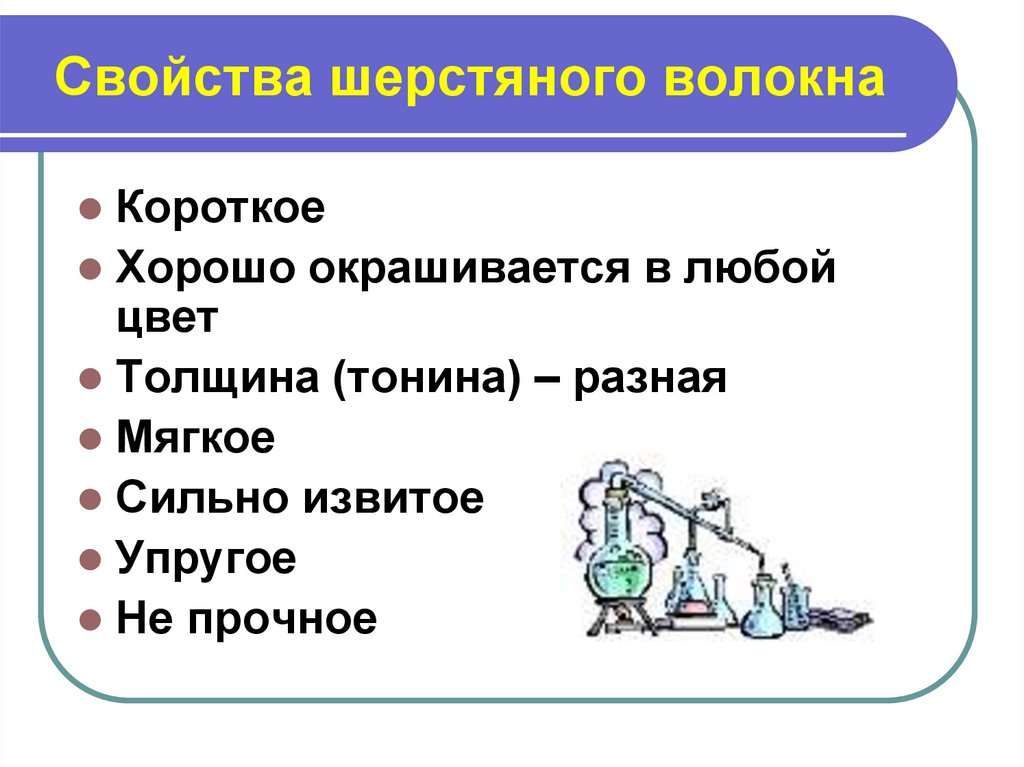 Свойства шерстяного волокна

- Короткое
- Хорошо окрашивается в любой цвет
- Толщина (тонина) – разная
- Мягкое
- Сильно извитое
- Упругое
- Не прочное